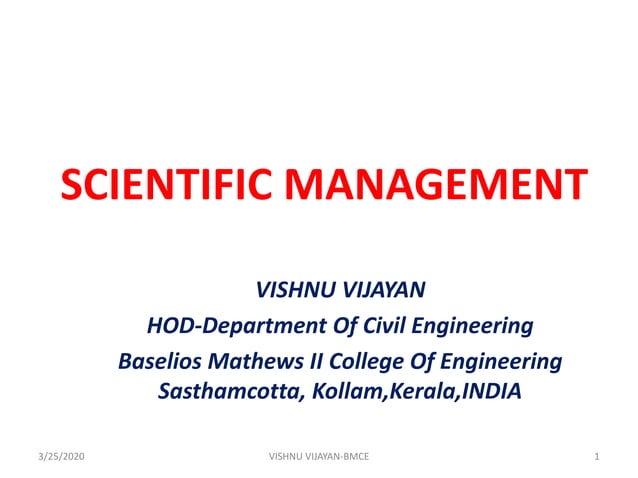 SCIENTIFIC MANAGEMENT

VISHNU VIJAYAN
HOD-Department Of Civil Engineering
Baselios Mathews II College Of Engineering Sasthamcotta, Kollam,Kerala,INDIA

3/25/2020
VISHNU VIJAYAN-BMCE
1